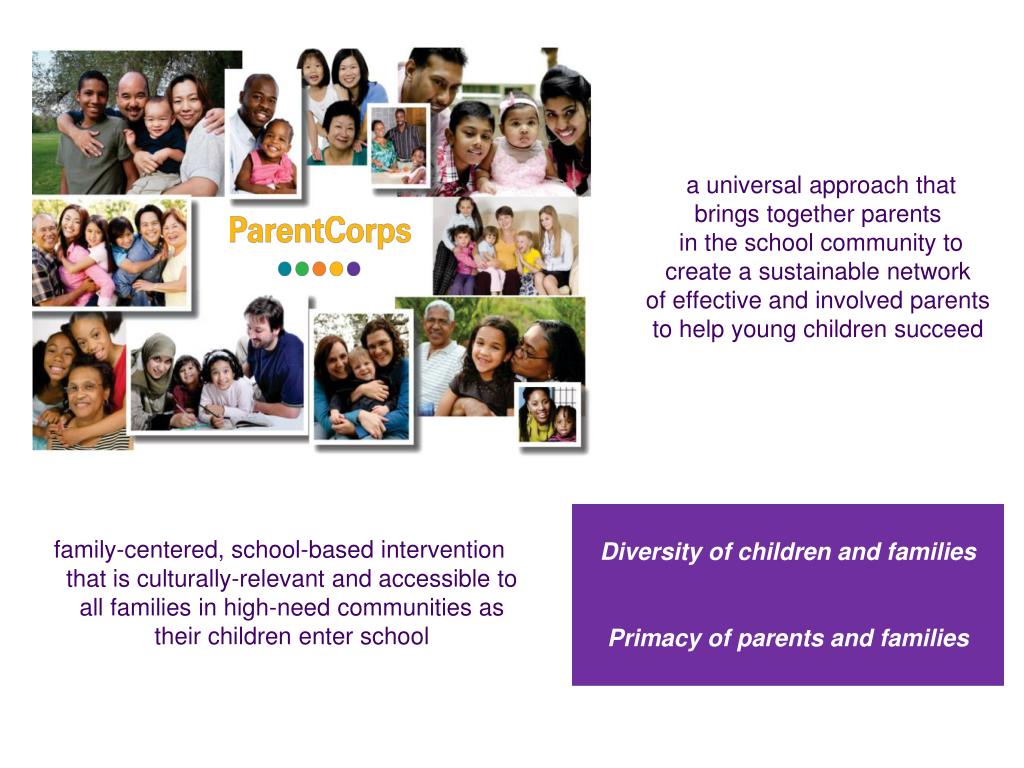 ParentCorps

a universal approach that brings together parents in the school community to create a sustainable network of effective and involved parents to help young children succeed

family-centered, school-based intervention that is culturally-relevant and accessible to all families in high-need communities as their children enter school

Diversity of children and families

Primacy of parents and families